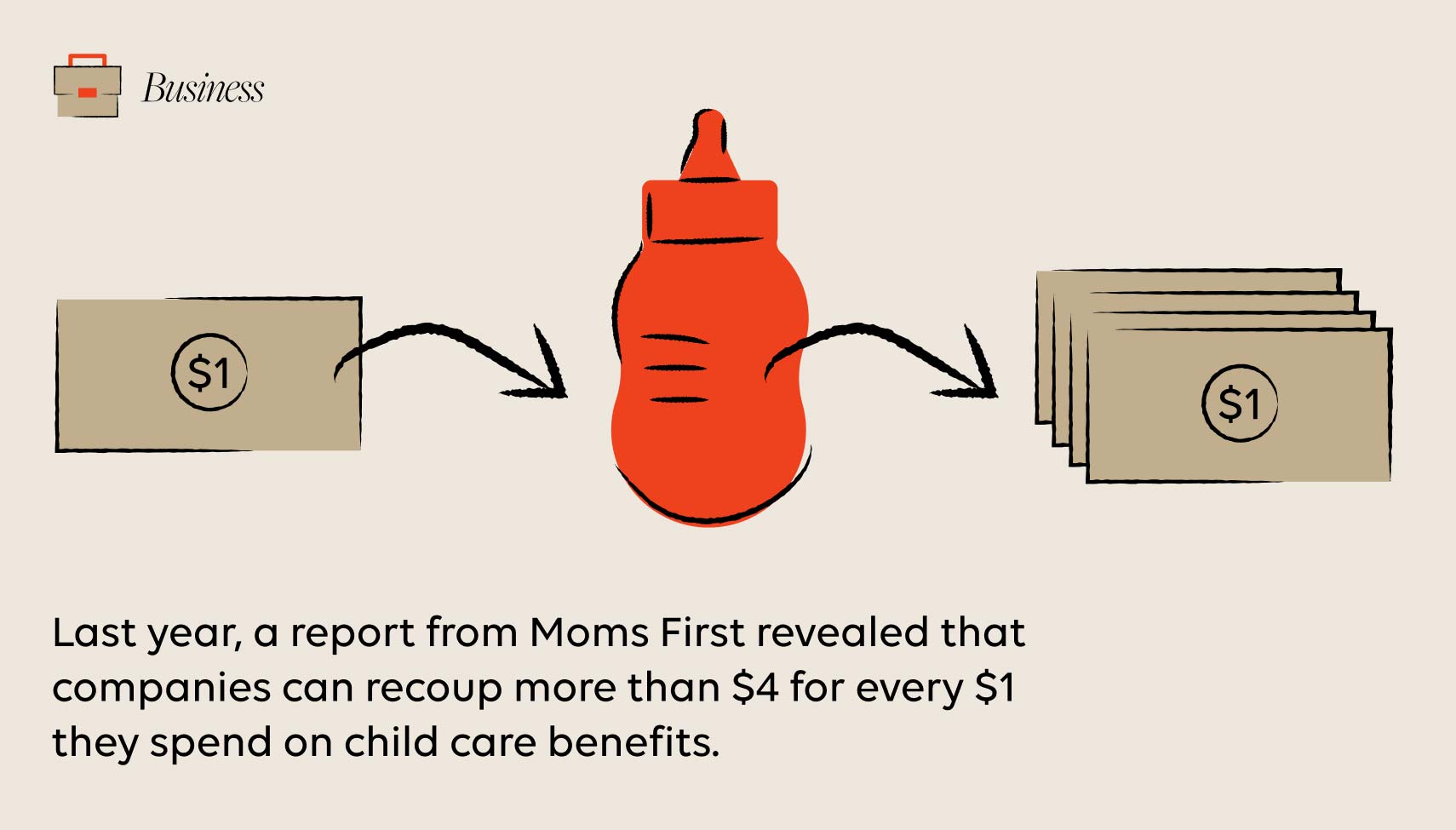 Business

\$1

\$1

Last year, a report from Moms First revealed that companies can recoup more than \$4 for every \$1 they spend on child care benefits.